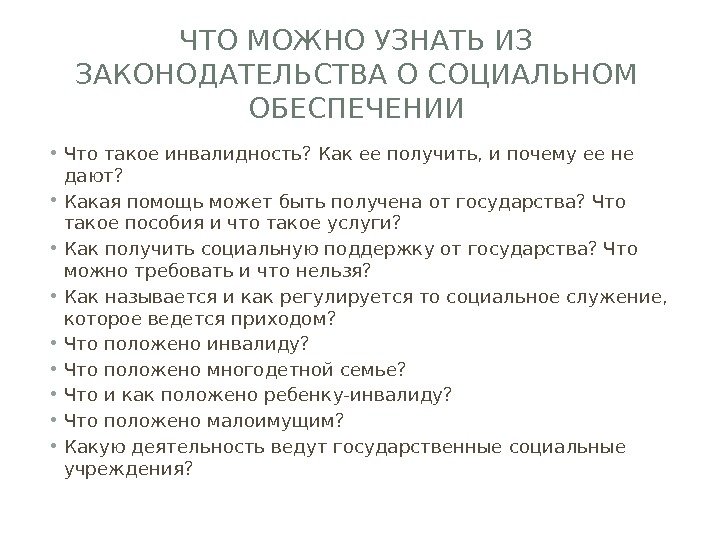 ЧТО МОЖНО УЗНАТЬ ИЗ ЗАКОНОДАТЕЛЬСТВА О СОЦИАЛЬНОМ ОБЕСПЕЧЕНИИ

• Что такое инвалидность? Как ее получить, и почему ее не дают?
• Какая помощь может быть получена от государства? Что такое пособия и что такое услуги?
• Как получить социальную поддержку от государства? Что можно требовать и что нельзя?
• Как называется и как регулируется то социальное служение, которое ведется приходом?
• Что положено инвалиду?
• Что положено многодетной семье?
• Что и как положено ребенку-инвалиду?
• Что положено малоимущим?
• Какую деятельность ведут государственные социальные учреждения?